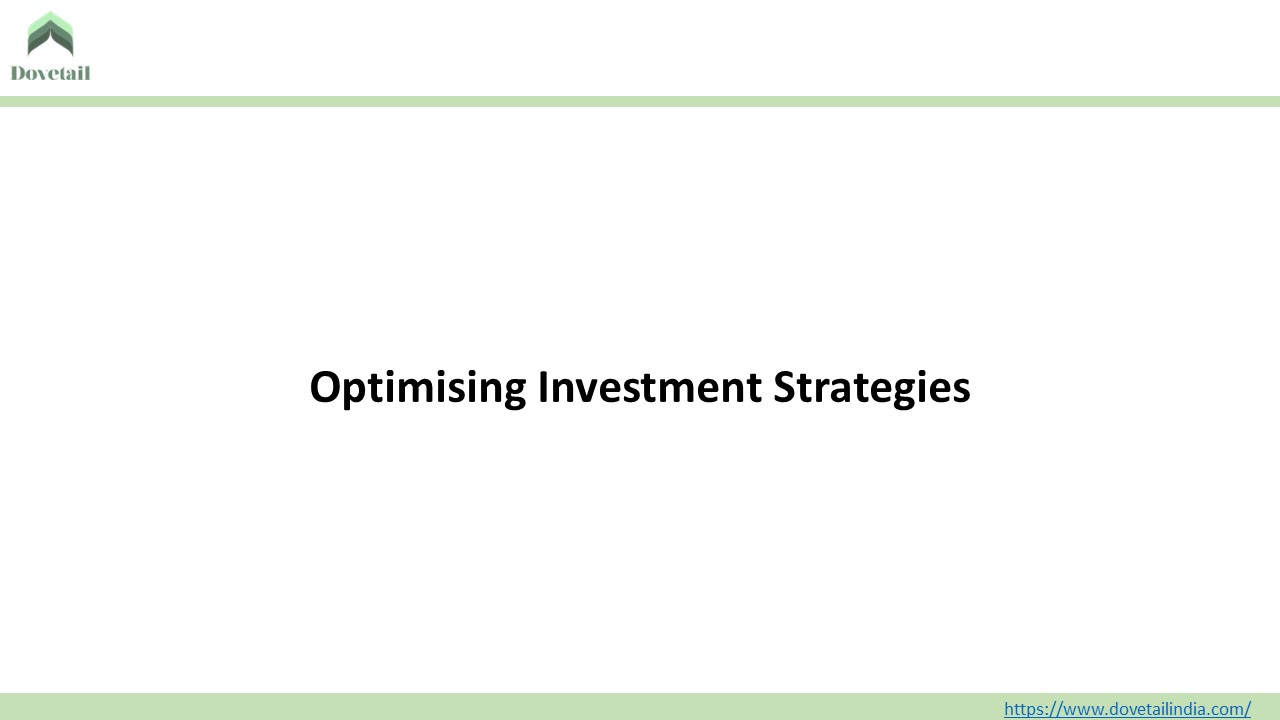 Dovetail

Optimising Investment Strategies

https://www.dovetailindia.com/